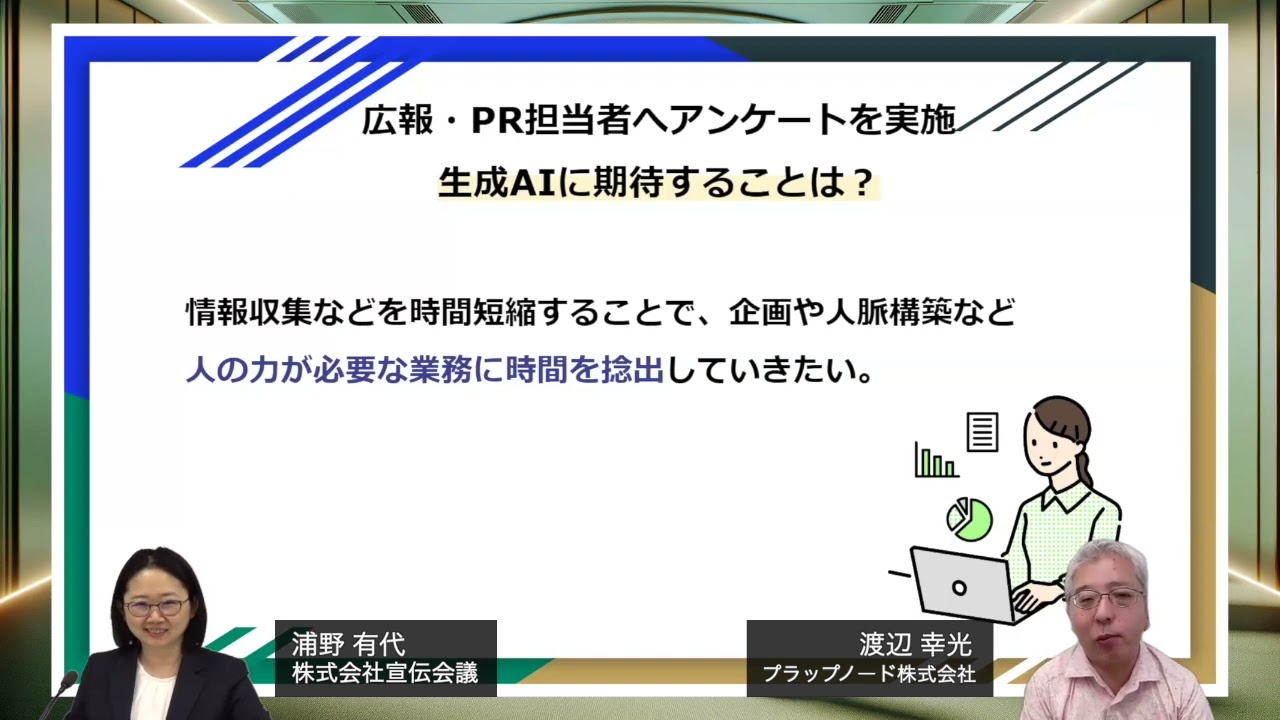 広報・PR担当者へアンケートを実施
生成AIに期待することは？

情報収集などを時間短縮することで、企画や人脈構築など人の力が必要な業務に時間を捻出していきたい。

浦野 有代
株式会社宣伝会議

渡辺 幸光
プラップノード株式会社